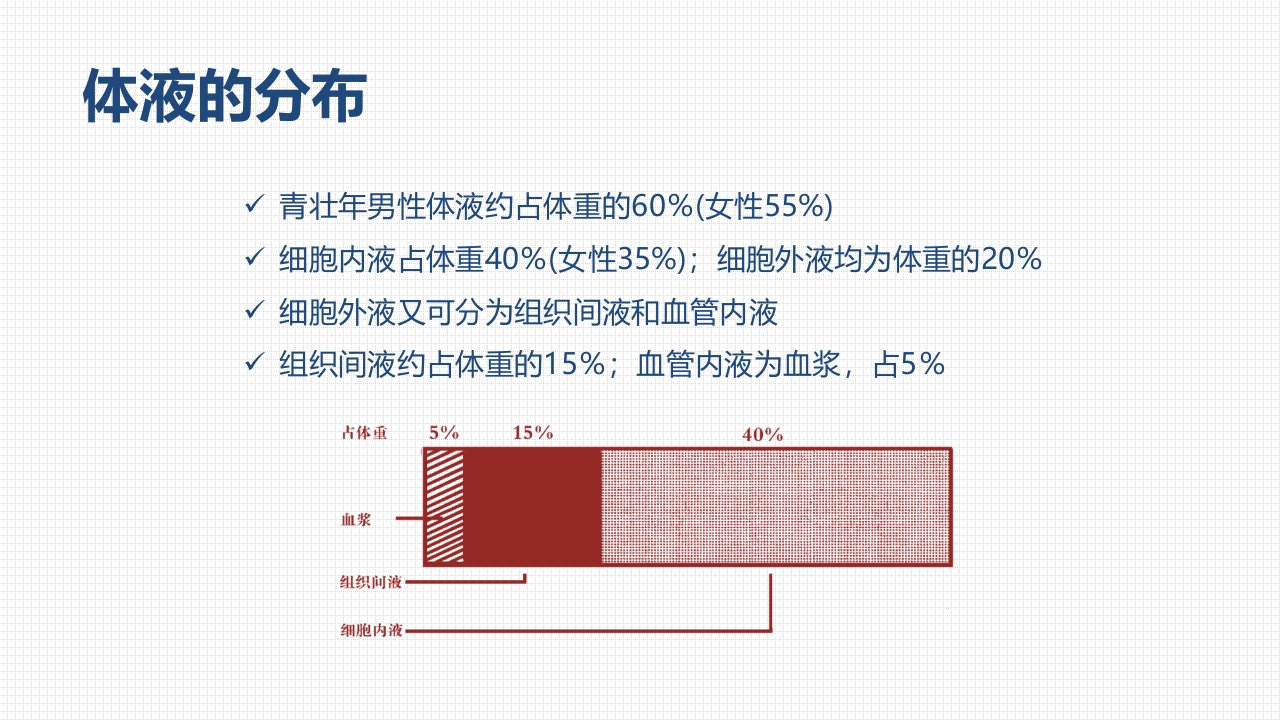 体液的分布

✓ 青壮年男性体液约占体重的60%(女性55%)

✓ 细胞内液占体重40%(女性35%)；细胞外液均为体重的20%

✓ 细胞外液又可分为组织间液和血管内液

✓ 组织间液约占体重的15%；血管内液为血浆，占5%

占体重 5% 15% 40%

血浆

组织间液

细胞内液